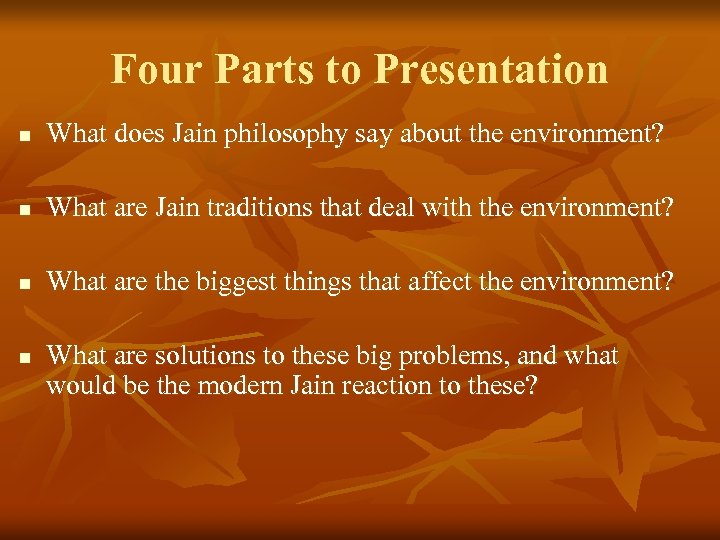 Four Parts to Presentation

- What does Jain philosophy say about the environment?

- What are Jain traditions that deal with the environment?

- What are the biggest things that affect the environment?

- What are solutions to these big problems, and what would be the modern Jain reaction to these?